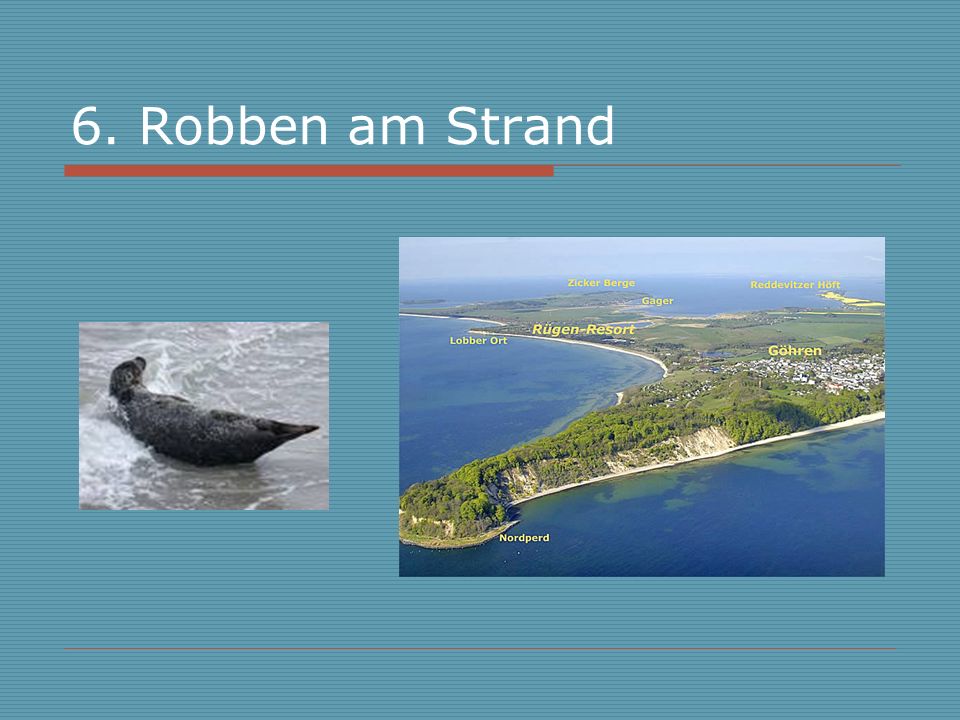 6. Robben am Strand

Zicker Berge
Reddevitzer Höft
Gager
Rügen-Resort
Lobber Ort
Göhren
Nordperd